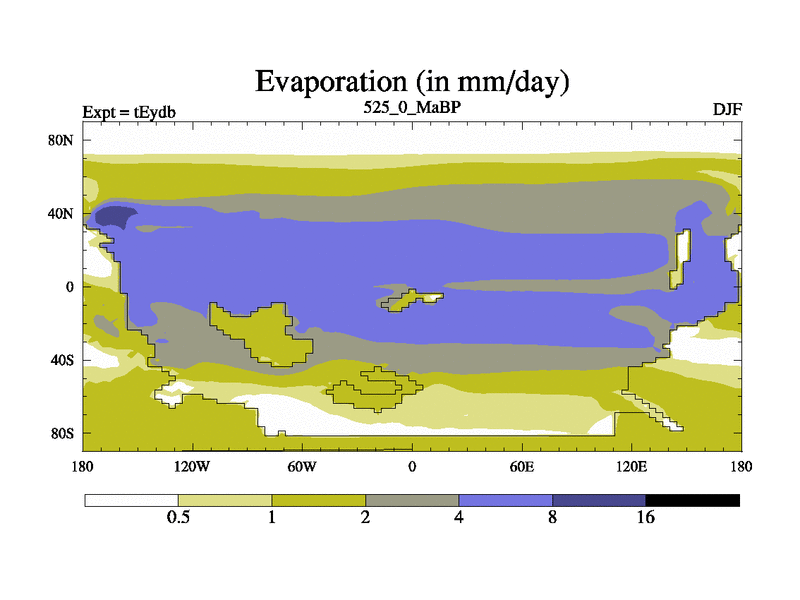 Evaporation (in mm/day)

Expt = tEydb

525_0_MaBP

DJF

80N

40N

0

40S

80S

180

120W

60W

0

60E

120E

180

0.5

1

2

4

8

16